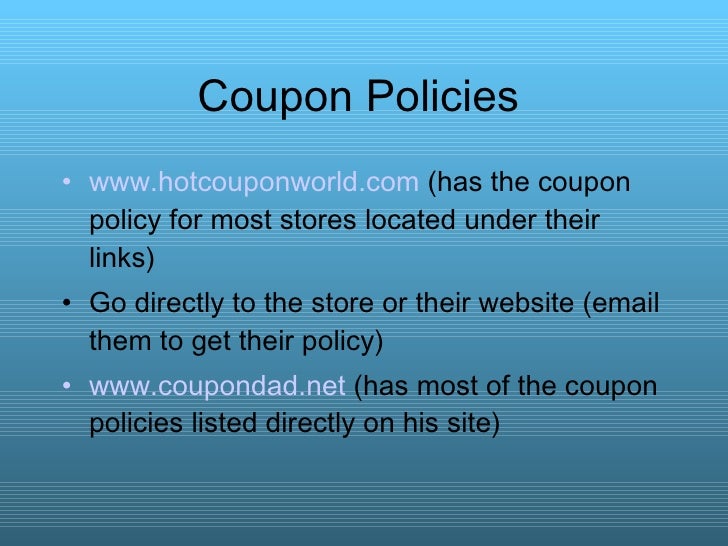 Coupon Policies

• www.hotcouponworld.com (has the coupon policy for most stores located under their links)
• Go directly to the store or their website (email them to get their policy)
• www.coupondad.net (has most of the coupon policies listed directly on his site)